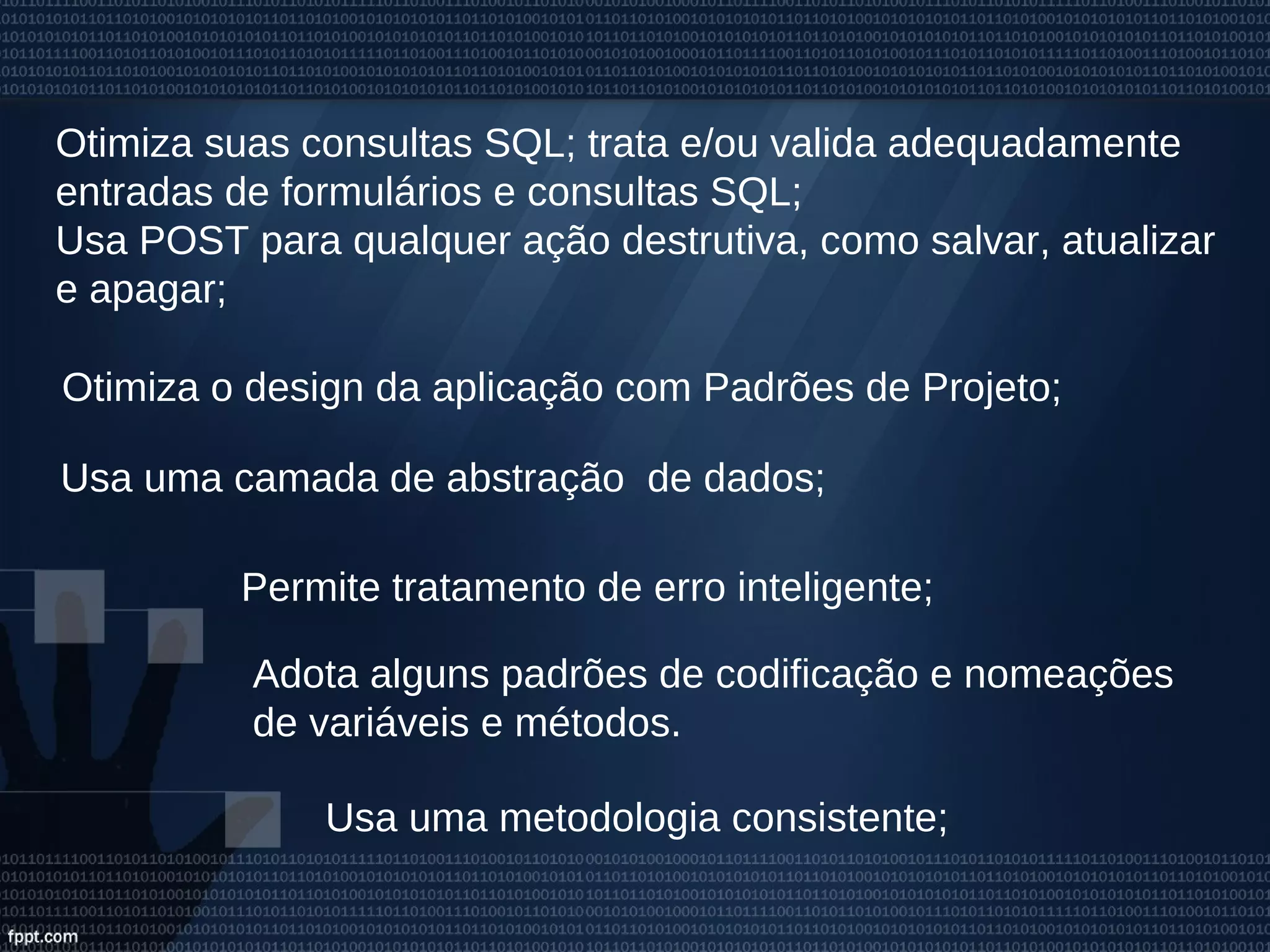 Otimiza suas consultas SQL; trata e/ou valida adequadamente entradas de formulários e consultas SQL;
Usa POST para qualquer ação destrutiva, como salvar, atualizar e apagar;

Otimiza o design da aplicação com Padrões de Projeto;

Usa uma camada de abstração  de dados;

Permite tratamento de erro inteligente;

Adota alguns padrões de codificação e nomeações de variáveis e métodos.

Usa uma metodologia consistente;

fppt.com